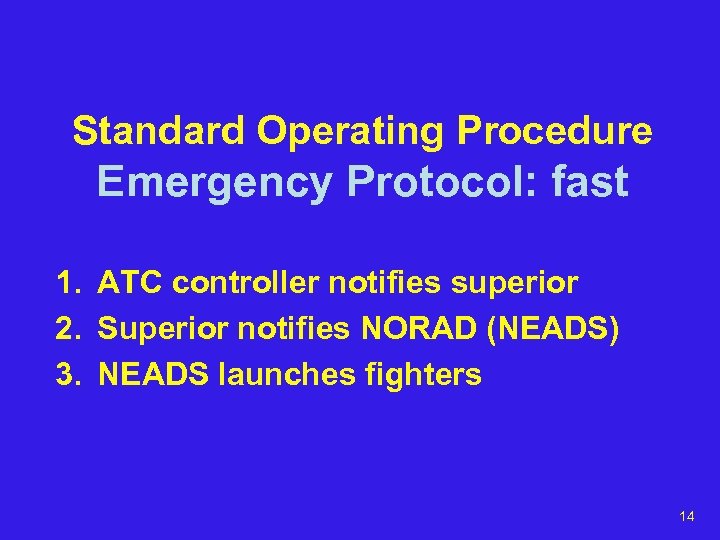 Standard Operating Procedure
Emergency Protocol: fast

1. ATC controller notifies superior
2. Superior notifies NORAD (NEADS)
3. NEADS launches fighters

14